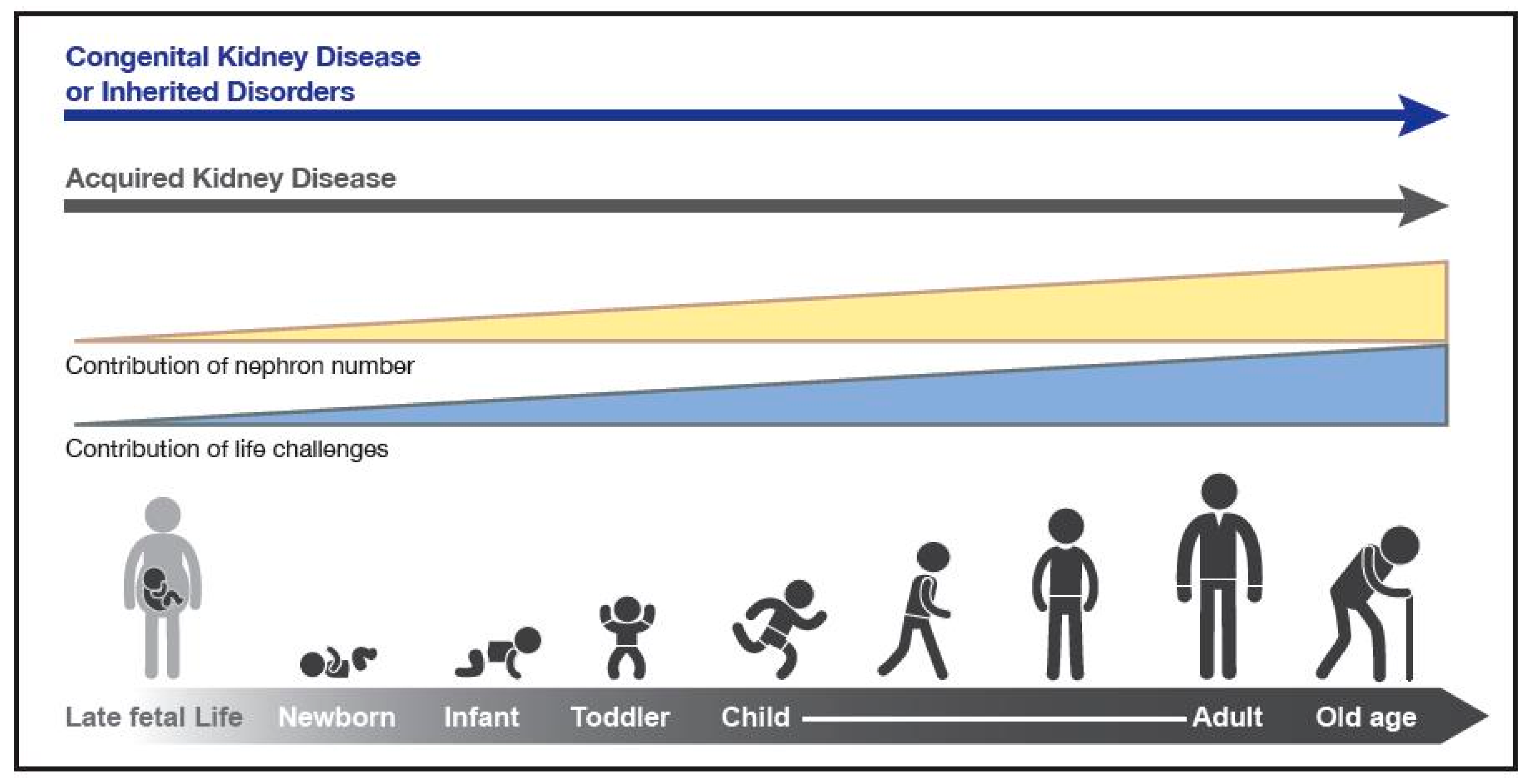 Congenital Kidney Disease or Inherited Disorders

Acquired Kidney Disease

Contribution of nephron number

Contribution of life challenges

Late fetal Life Newborn Infant Toddler Child Adult Old age